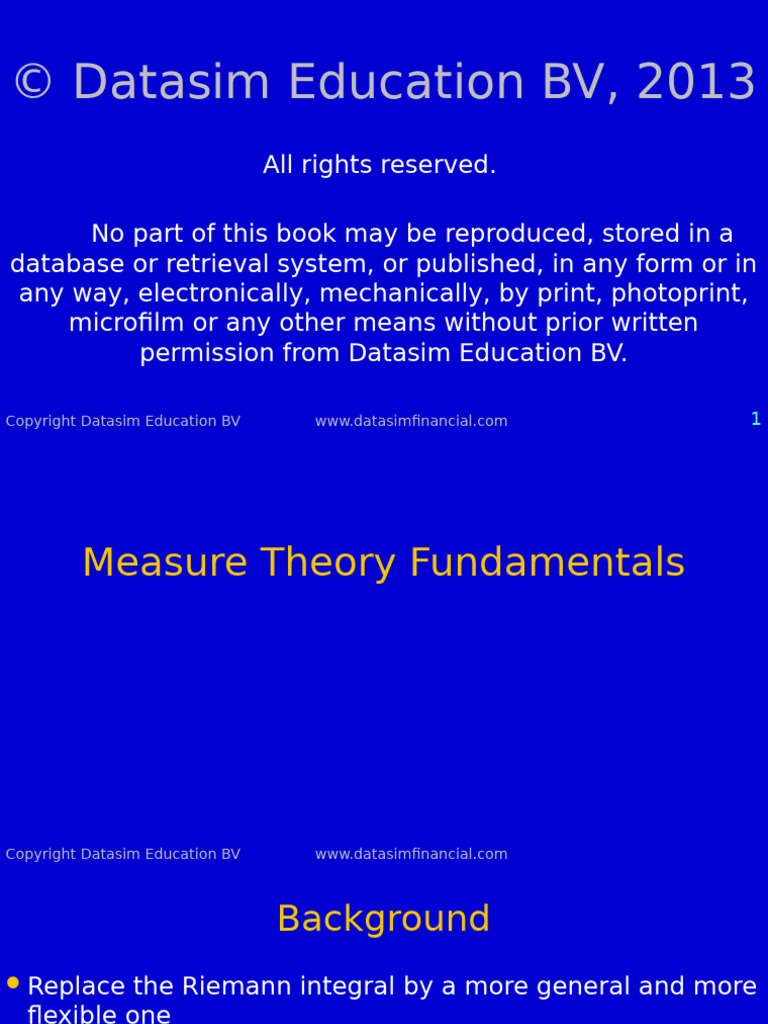 © Datasim Education BV, 2013

All rights reserved.

No part of this book may be reproduced, stored in a database or retrieval system, or published, in any form or in any way, electronically, mechanically, by print, photoprint, microfilm or any other means without prior written permission from Datasim Education BV.

Copyright Datasim Education BV www.datasimfinancial.com 1

Measure Theory Fundamentals

Copyright Datasim Education BV www.datasimfinancial.com

Background

• Replace the Riemann integral by a more general and more flexible one